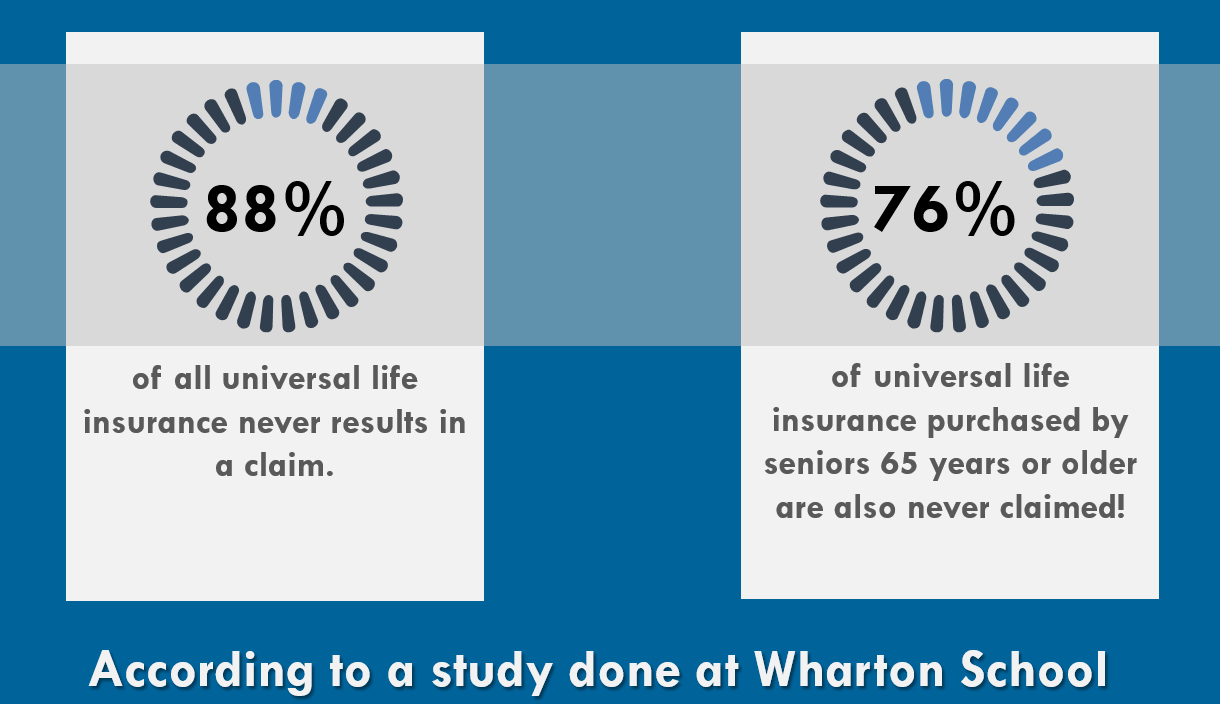 88%

of all universal life insurance never results in a claim.

76%

of universal life insurance purchased by seniors 65 years or older are also never claimed!

According to a study done at Wharton School